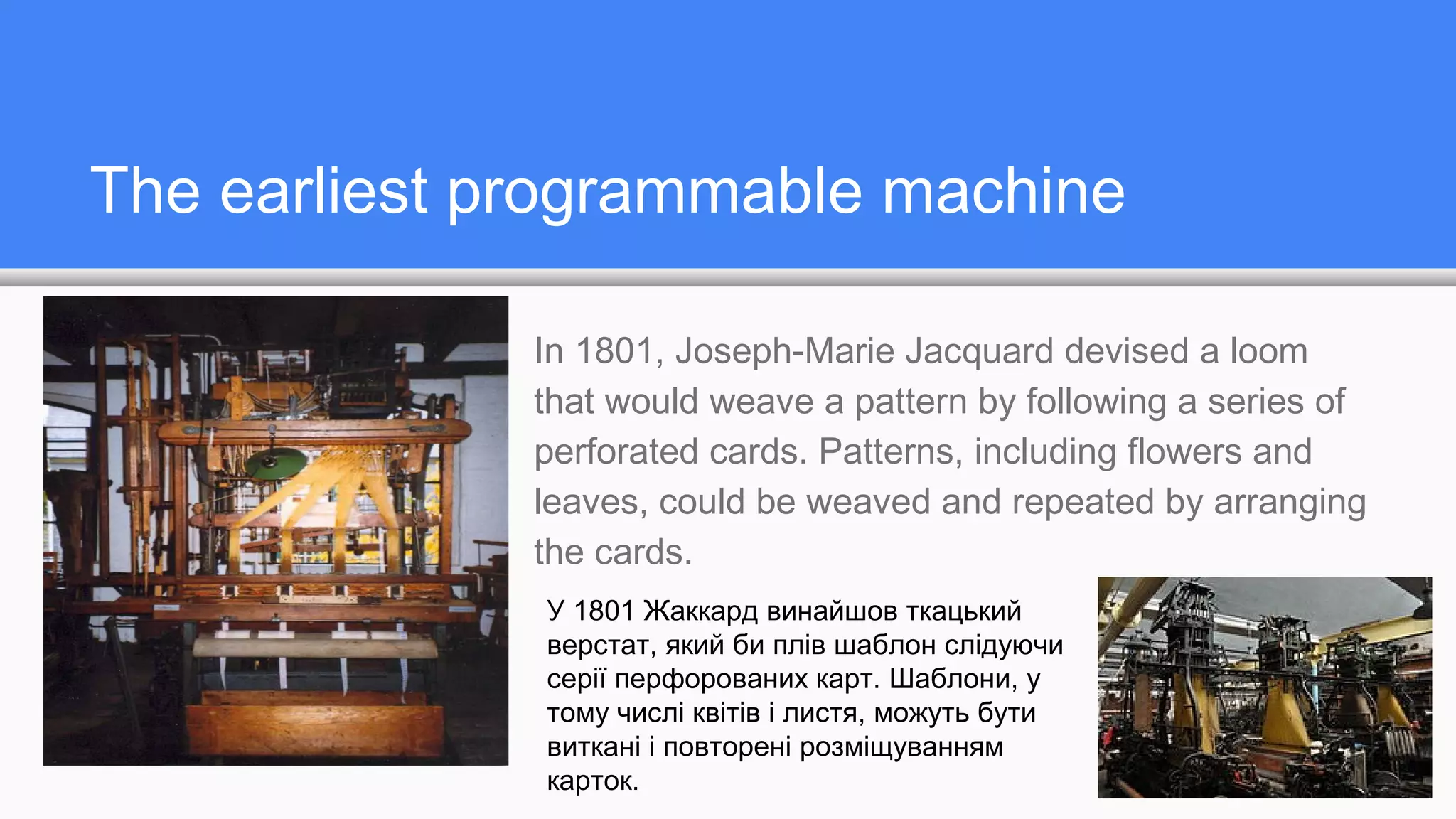 The earliest programmable machine

In 1801, Joseph-Marie Jacquard devised a loom that would weave a pattern by following a series of perforated cards. Patterns, including flowers and leaves, could be weaved and repeated by arranging the cards.

У 1801 Жаккард винайшов ткацький верстат, який би плів шаблон слідуючи серії перфорованих карт. Шаблони, у тому числі квітів і листя, можуть бути виткані і повторені розміщуванням карток.